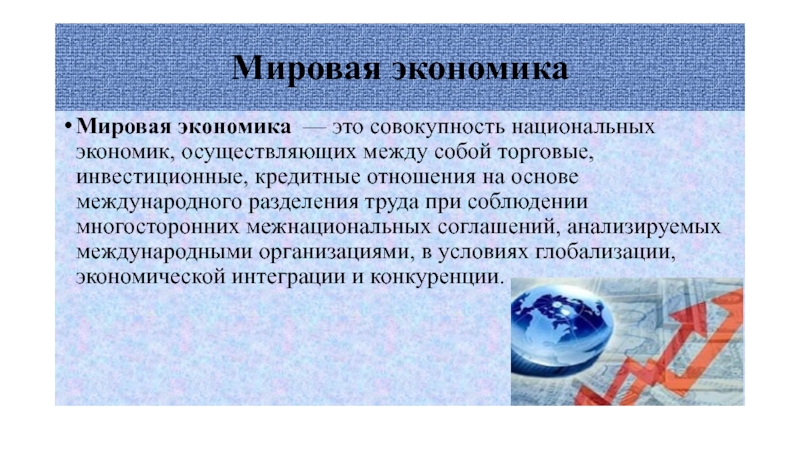 Мировая экономика

• Мировая экономика — это совокупность национальных экономик, осуществляющих между собой торговые, инвестиционные, кредитные отношения на основе международного разделения труда при соблюдении многосторонних межнациональных соглашений, анализируемых международными организациями, в условиях глобализации, экономической интеграции и конкуренции.